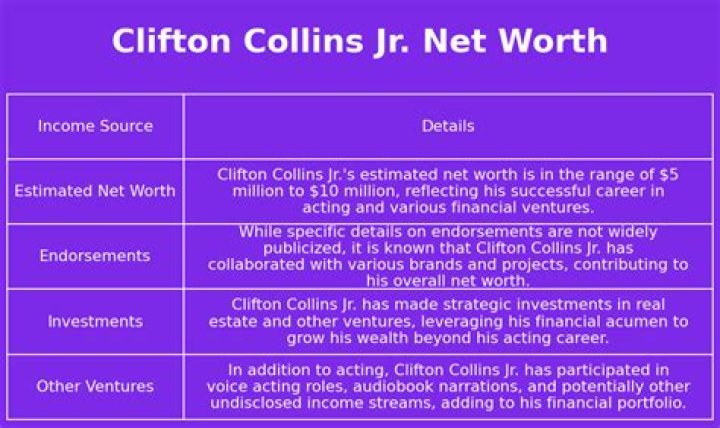 Clifton Collins Jr. Net Worth

| Income Source | Details |
|---|---|
| Estimated Net Worth | Clifton Collins Jr.'s estimated net worth is in the range of \$5 million to \$10 million, reflecting his successful career in acting and various financial ventures. |
| Endorsements | While specific details on endorsements are not widely publicized, it is known that Clifton Collins Jr. has collaborated with various brands and projects, contributing to his overall net worth. |
| Investments | Clifton Collins Jr. has made strategic investments in real estate and other ventures, leveraging his financial acumen to grow his wealth beyond his acting career. |
| Other Ventures | In addition to acting, Clifton Collins Jr. has participated in voice acting roles, audiobook narrations, and potentially other undisclosed income streams, adding to his financial portfolio. |